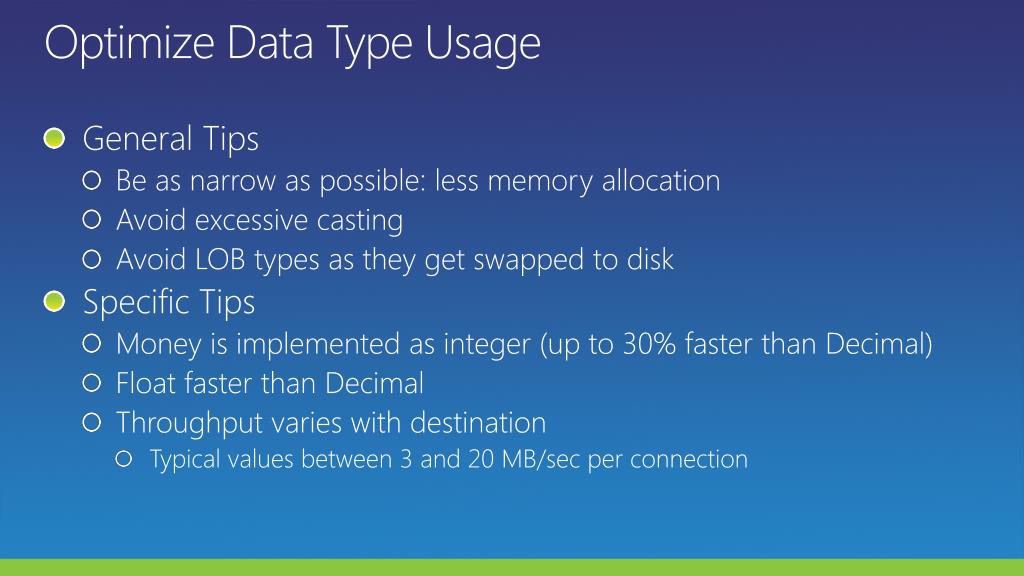 Optimize Data Type Usage

General Tips
Be as narrow as possible: less memory allocation
Avoid excessive casting
Avoid LOB types as they get swapped to disk
Specific Tips
Money is implemented as integer (up to 30% faster than Decimal)
Float faster than Decimal
Throughput varies with destination
Typical values between 3 and 20 MB/sec per connection